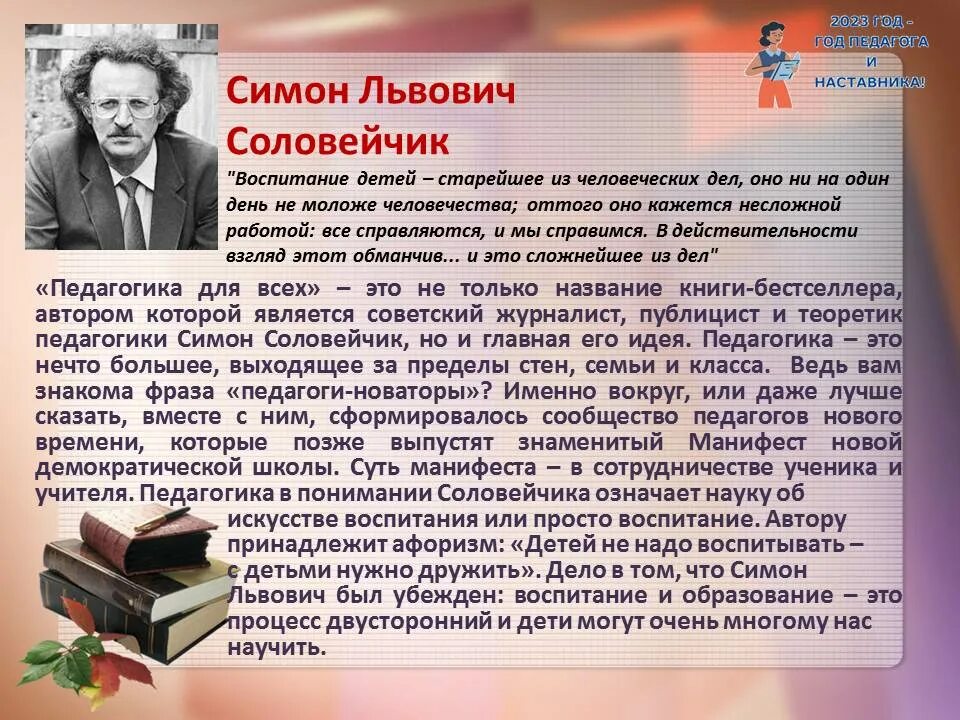 2023 ГОД - ГОД ПЕДАГОГА И НАСТАВНИКА!

Симон Львович Соловейчик

"Воспитание детей – старейшее из человеческих дел, оно ни на один день не моложе человечества; оттого оно кажется несложной работой: все справляются, и мы справимся. В действительности взгляд этот обманчив... и это сложнейшее из дел"

«Педагогика для всех» – это не только название книги-бестселлера, автором которой является советский журналист, публицист и теоретик педагогики Симон Соловейчик, но и главная его идея. Педагогика – это нечто большее, выходящее за пределы стен, семьи и класса. Ведь вам знакома фраза «педагоги-новаторы»? Именно вокруг, или даже лучше сказать, вместе с ним, сформировалось сообщество педагогов нового времени, которые позже выпустят знаменитый Манифест новой демократической школы. Суть манифеста – в сотрудничестве ученика и учителя. Педагогика в понимании Соловейчика означает науку об искусстве воспитания или просто воспитание. Автору принадлежит афоризм: «Детей не надо воспитывать – с детьми нужно дружить». Дело в том, что Симон Львович был убежден: воспитание и образование – это процесс двусторонний и дети могут очень многому нас научить.